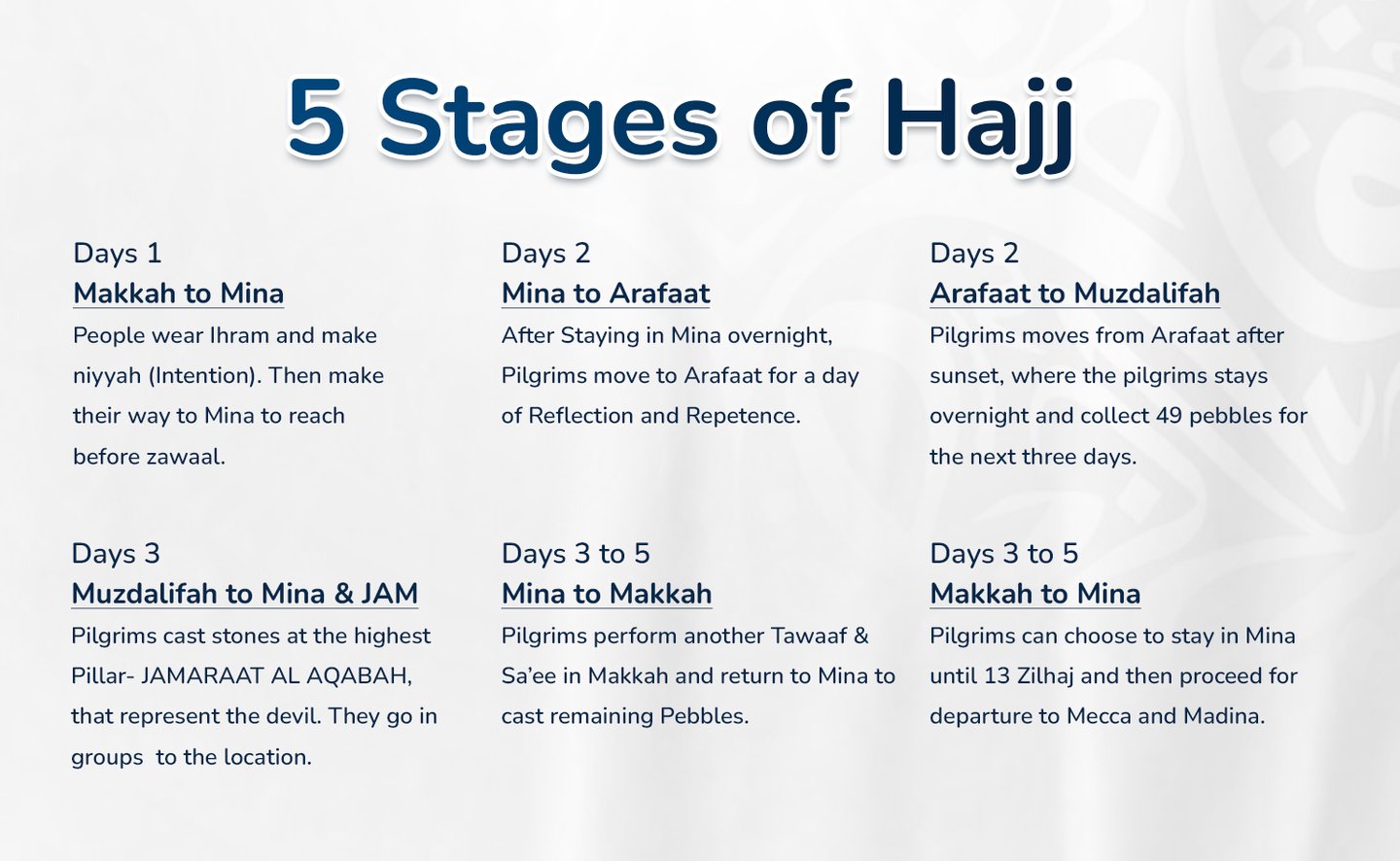 5 Stages of Hajj

Days 1
Makkah to Mina
People wear Ihram and make niyyah (Intention). Then make their way to Mina to reach before zawaal.

Days 2
Mina to Arafaat
After Staying in Mina overnight, Pilgrims move to Arafaat for a day of Reflection and Repetence.

Days 2
Arafaat to Muzdalifah
Pilgrims moves from Arafaat after sunset, where the pilgrims stays overnight and collect 49 pebbles for the next three days.

Days 3
Muzdalifah to Mina & JAM
Pilgrims cast stones at the highest Pillar- JAMARAAT AL AQABAH, that represent the devil. They go in groups to the location.

Days 3 to 5
Mina to Makkah
Pilgrims perform another Tawaaf & Sa'ee in Makkah and return to Mina to cast remaining Pebbles.

Days 3 to 5
Makkah to Mina
Pilgrims can choose to stay in Mina until 13 Zilhaj and then proceed for departure to Mecca and Madina.